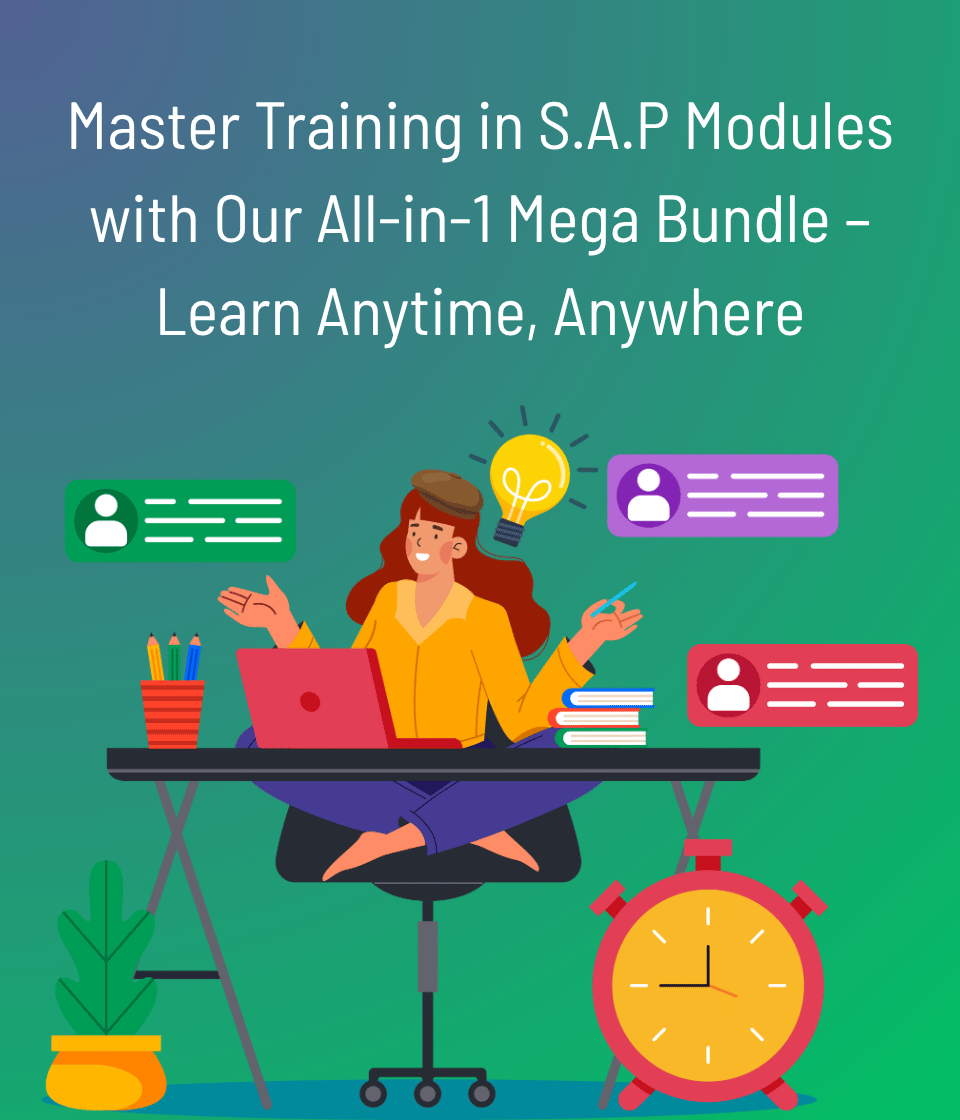 Master Training in S.A.P Modules with Our All-in-1 Mega Bundle – Learn Anytime, Anywhere